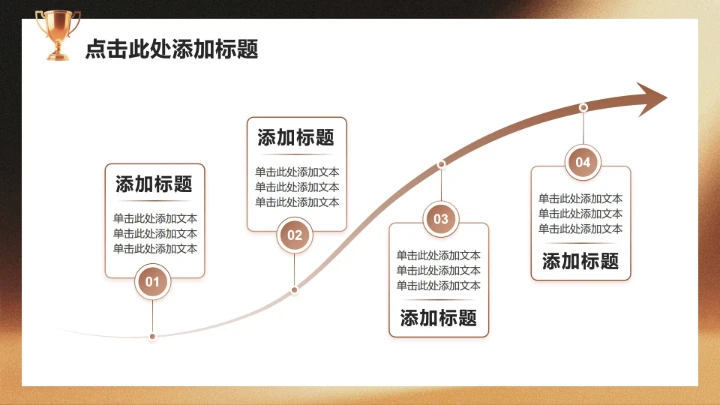 点击此处添加标题

添加标题

单击此处添加文本
单击此处添加文本
单击此处添加文本

01

添加标题

单击此处添加文本
单击此处添加文本
单击此处添加文本

02

03

单击此处添加文本
单击此处添加文本
单击此处添加文本

添加标题

04

单击此处添加文本
单击此处添加文本
单击此处添加文本

添加标题